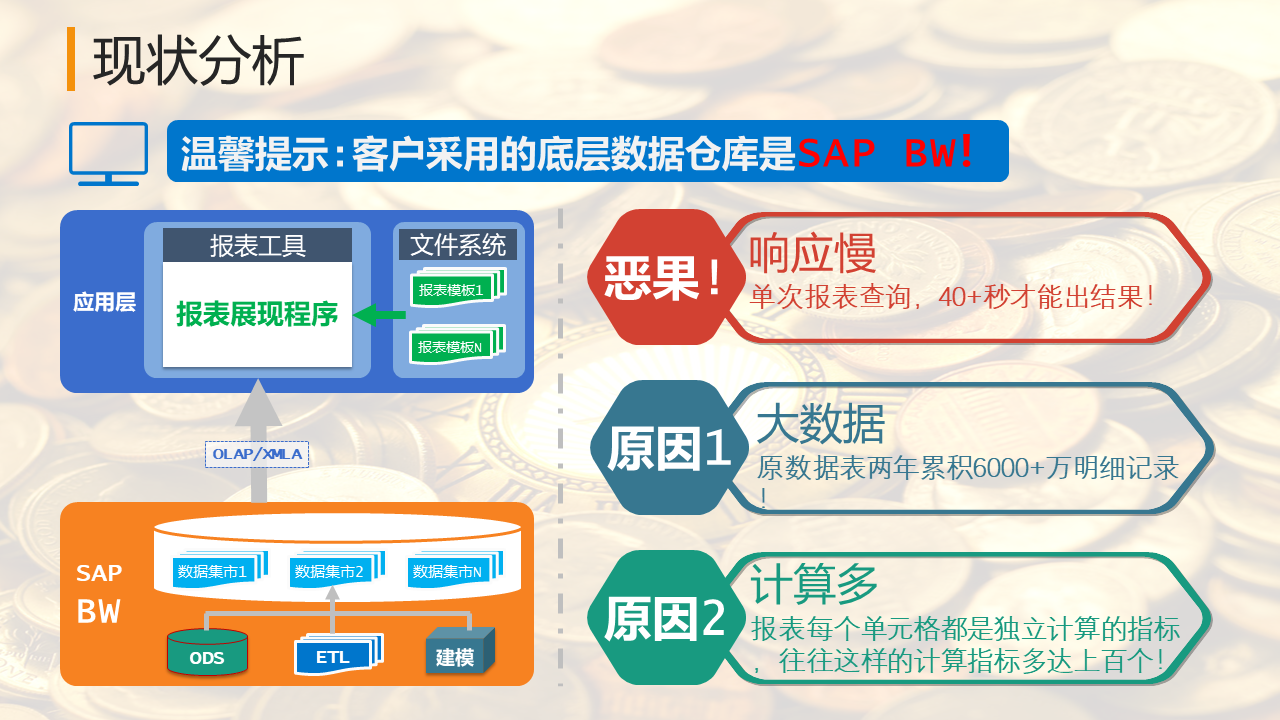 现状分析

温馨提示：客户采用的底层数据仓库是SAP BW!

应用层

报表工具

报表展现程序

文件系统

报表模板1

报表模板N

OLAP/XMLA

SAP BW

数据集市1

数据集市2

数据集市N

ODS

ETL

建模

恶果！

响应慢

单次报表查询，40+秒才能出结果！

原因1

大数据

原数据表两年累积6000+万明细记录！

原因2

计算多

报表每个单元格都是独立计算的指标，往往这样的计算指标多达上百个！